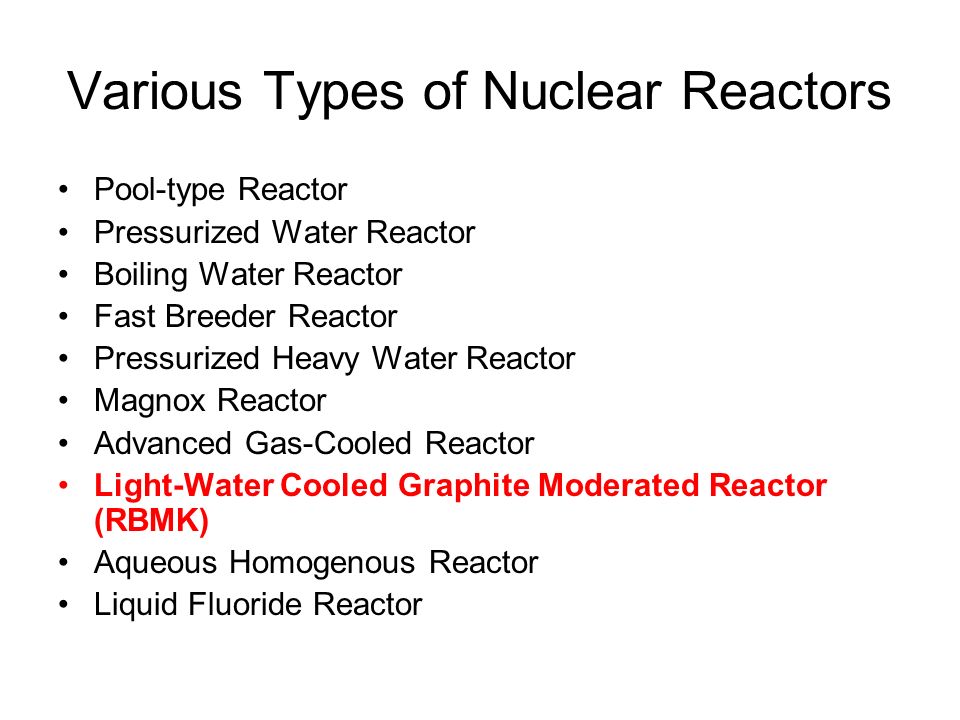 Various Types of Nuclear Reactors

• Pool-type Reactor
• Pressurized Water Reactor
• Boiling Water Reactor
• Fast Breeder Reactor
• Pressurized Heavy Water Reactor
• Magnox Reactor
• Advanced Gas-Cooled Reactor
• Light-Water Cooled Graphite Moderated Reactor (RBMK)
• Aqueous Homogenous Reactor
• Liquid Fluoride Reactor